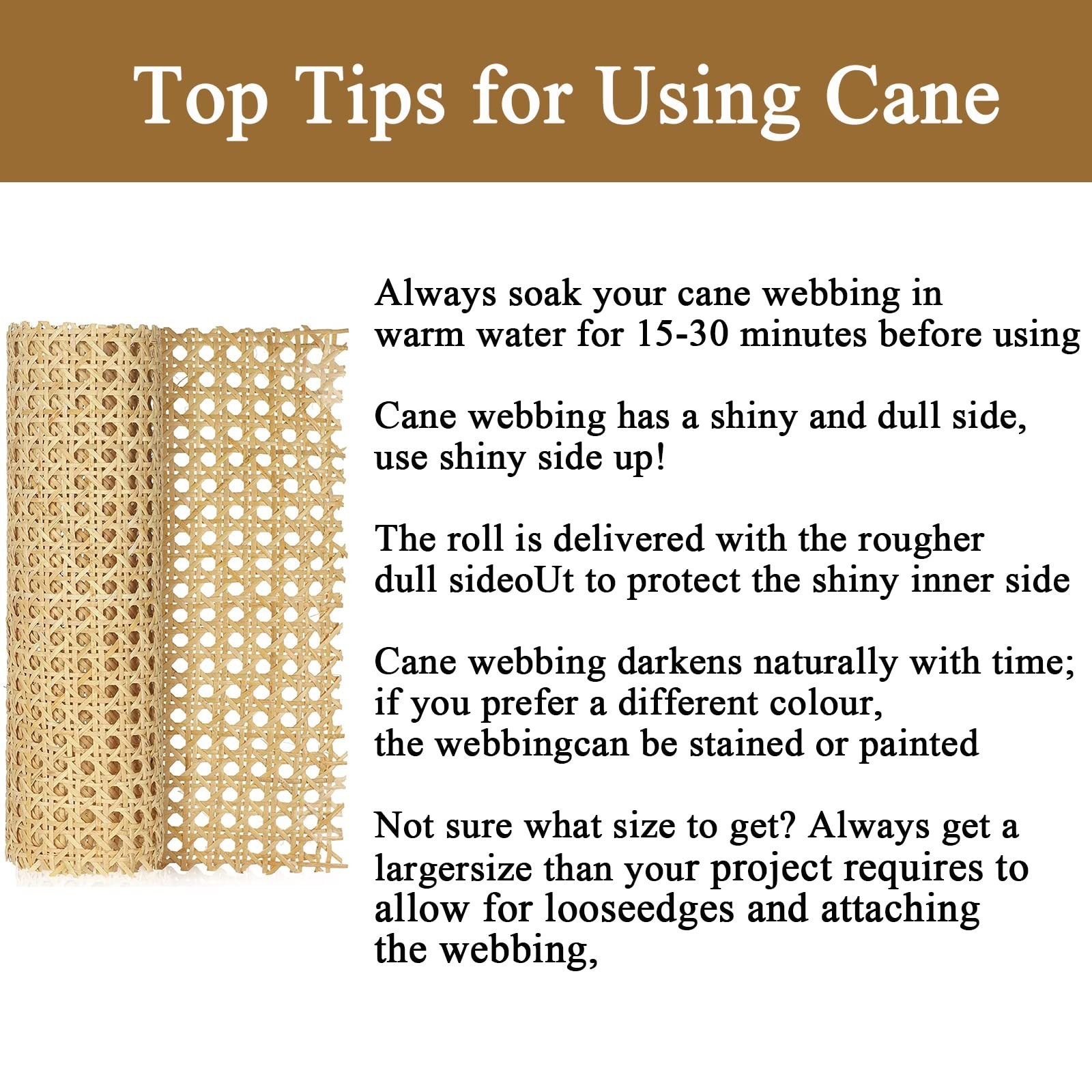 Top Tips for Using Cane

Always soak your cane webbing in warm water for 15-30 minutes before using

Cane webbing has a shiny and dull side, use shiny side up!

The roll is delivered with the rougher dull sideoUt to protect the shiny inner side

Cane webbing darkens naturally with time; if you prefer a different colour, the webbingcan be stained or painted

Not sure what size to get? Always get a largersize than your project requires to allow for looseedges and attaching the webbing,